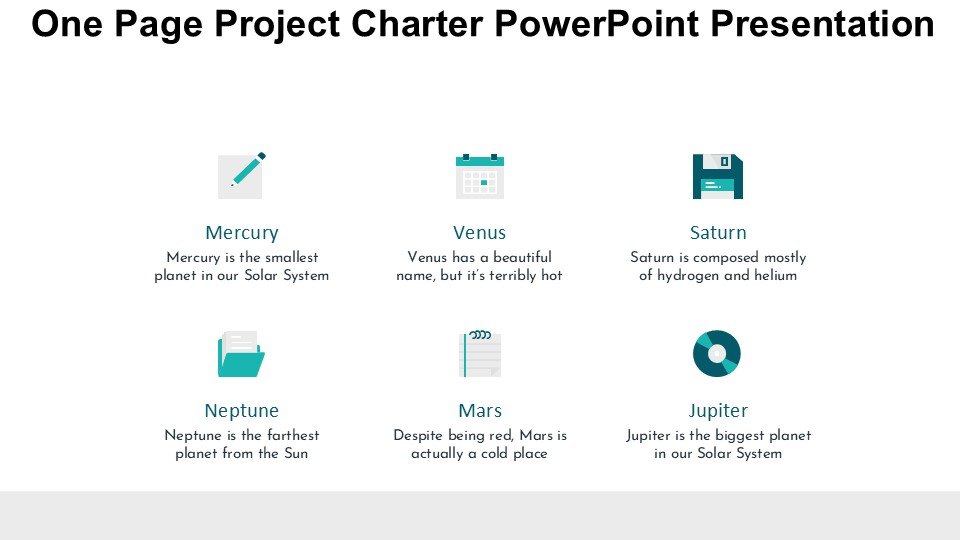 One Page Project Charter PowerPoint Presentation

Mercury
Mercury is the smallest planet in our Solar System

Venus
Venus has a beautiful name, but it's terribly hot

Saturn
Saturn is composed mostly of hydrogen and helium

Neptune
Neptune is the farthest planet from the Sun

Mars
Despite being red, Mars is actually a cold place

Jupiter
Jupiter is the biggest planet in our Solar System